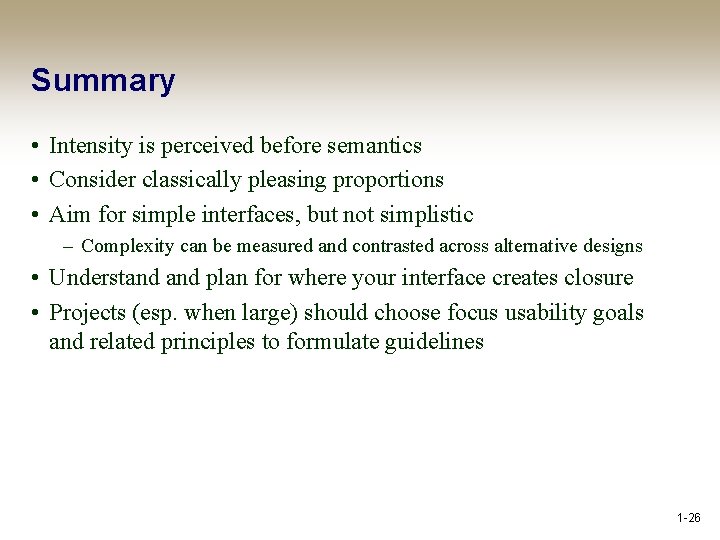 Summary

• Intensity is perceived before semantics
• Consider classically pleasing proportions
• Aim for simple interfaces, but not simplistic
– Complexity can be measured and contrasted across alternative designs
• Understand and plan for where your interface creates closure
• Projects (esp. when large) should choose focus usability goals and related principles to formulate guidelines

1-26